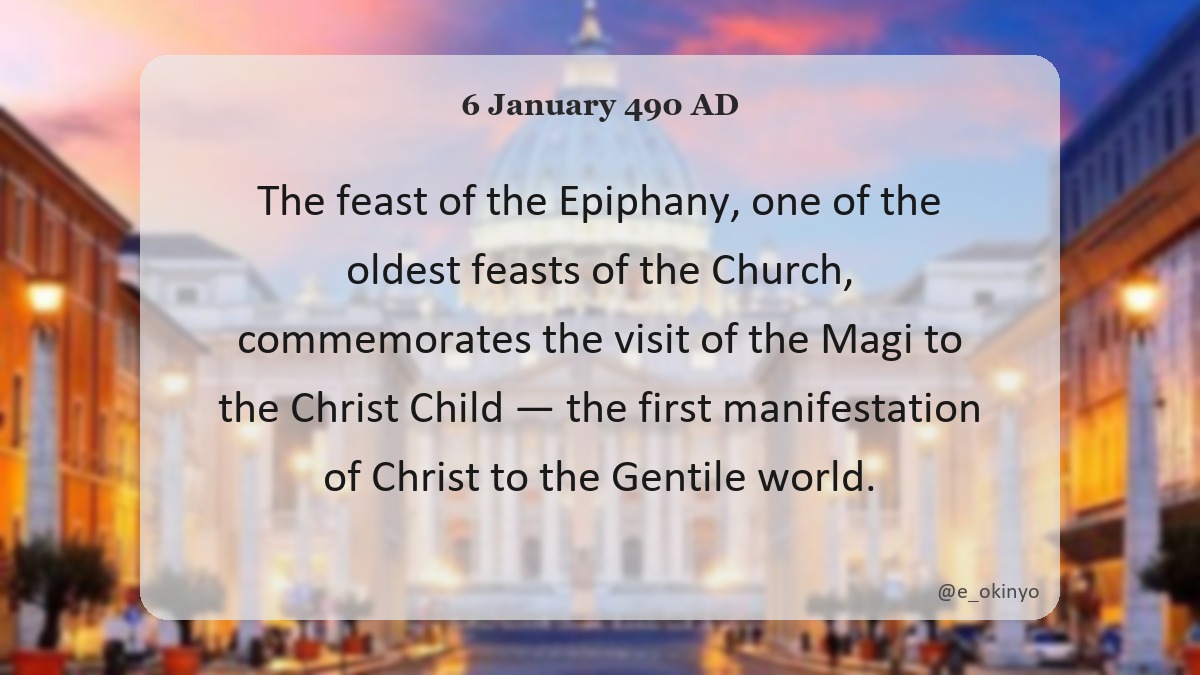 6 January 490 AD

The feast of the Epiphany, one of the oldest feasts of the Church, commemorates the visit of the Magi to the Christ Child — the first manifestation of Christ to the Gentile world.

@e_okinyo